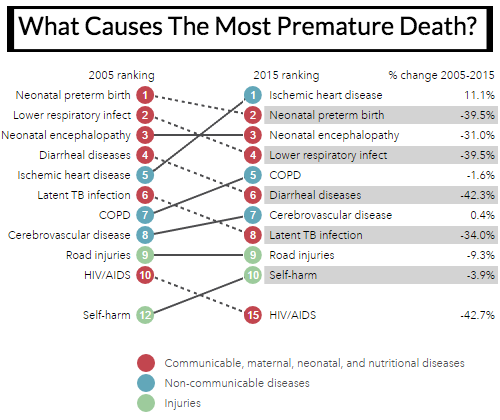 What Causes The Most Premature Death?

2005 ranking

Neonatal preterm birth 1
Lower respiratory infect 2
Neonatal encephalopathy 3
Diarrheal diseases 4
Ischemic heart disease 5
Latent TB infection 6
COPD 7
Cerebrovascular disease 8
Road injuries 9
HIV/AIDS 10
Self-harm 12

| 2015 ranking | | % change 2005-2015 |
|---|---|---|
| 1 | Ischemic heart disease | 11.1% |
| 2 | Neonatal preterm birth | -39.5% |
| 3 | Neonatal encephalopathy | -31.0% |
| 4 | Lower respiratory infect | -39.5% |
| 5 | COPD | -1.6% |
| 6 | Diarrheal diseases | -42.3% |
| 7 | Cerebrovascular disease | 0.4% |
| 8 | Latent TB infection | -34.0% |
| 9 | Road injuries | -9.3% |
| 10 | Self-harm | -3.9% |
| 15 | HIV/AIDS | -42.7% |

Communicable, maternal, neonatal, and nutritional diseases
Non-communicable diseases
Injuries